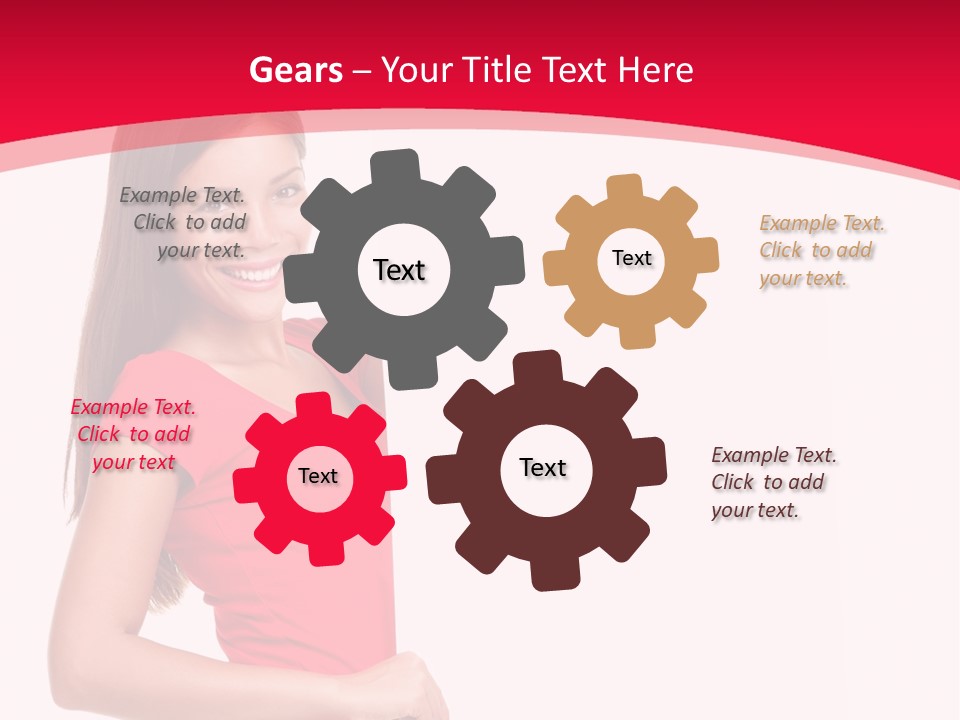 Gears – Your Title Text Here

Example Text. Click to add your text.

Text

Text

Example Text. Click to add your text.

Example Text. Click to add your text

Text

Text

Example Text. Click to add your text.